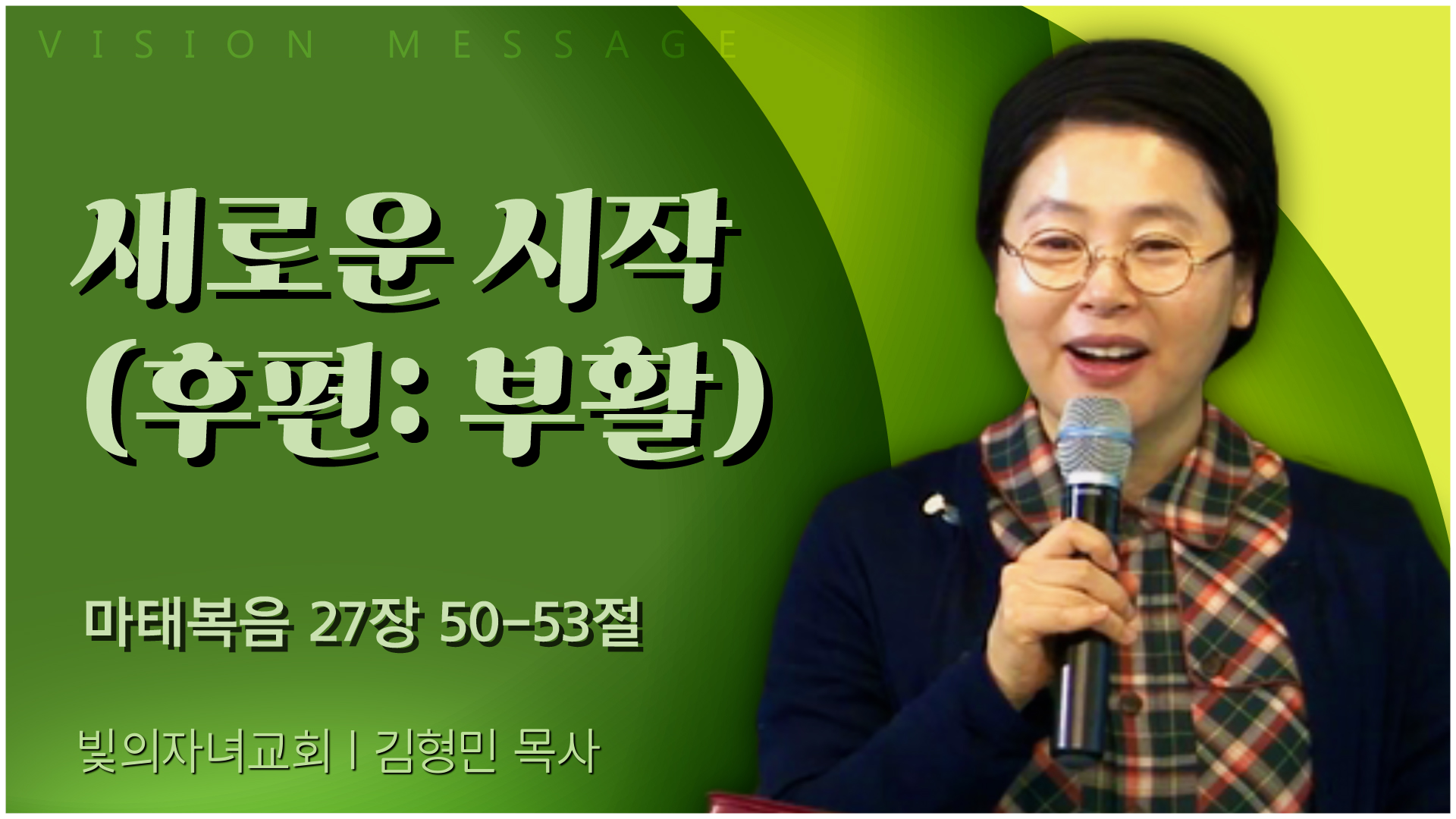 VISION MESSAGE

새로운 시작 (후편: 부활)

마태복음 27장 50-53절

빛의자녀교회 | 김형민 목사